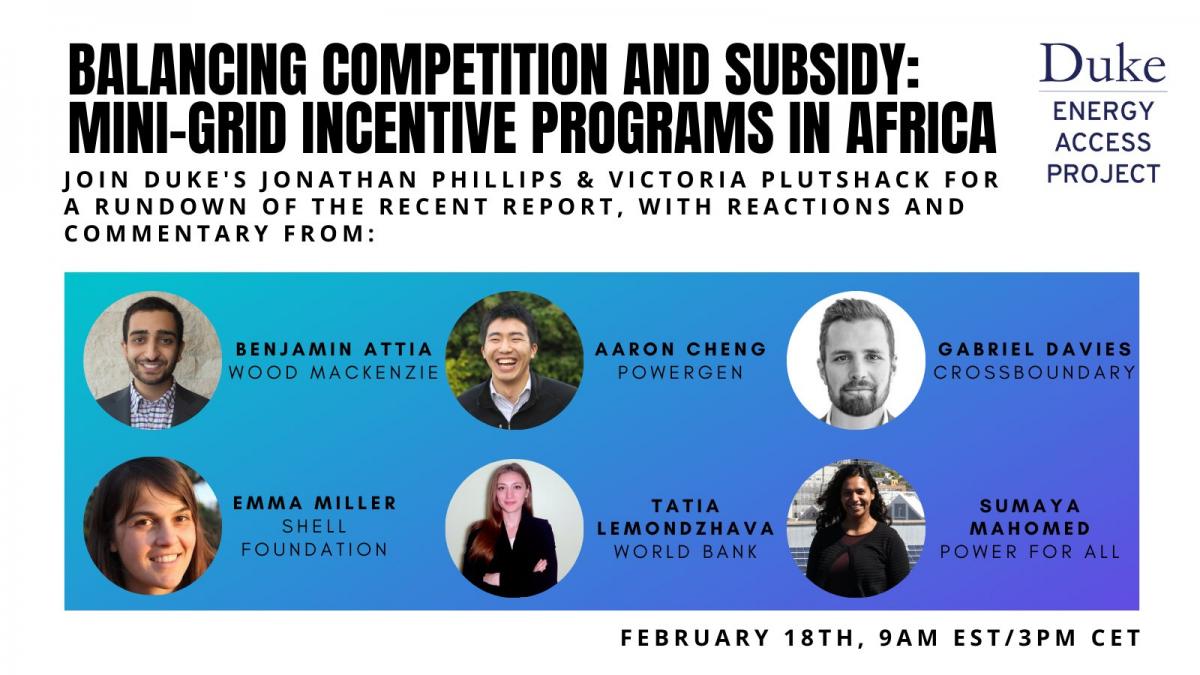 BALANCING COMPETITION AND SUBSIDY: MINI-GRID INCENTIVE PROGRAMS IN AFRICA

Duke
ENERGY ACCESS PROJECT

JOIN DUKE'S JONATHAN PHILLIPS & VICTORIA PLUTSHACK FOR A RUNDOWN OF THE RECENT REPORT, WITH REACTIONS AND COMMENTARY FROM:

BENJAMIN ATTIA
WOOD MACKENZIE

AARON CHENG
POWERGEN

GABRIEL DAVIES
CROSSBOUNDARY

EMMA MILLER
SHELL FOUNDATION

TATIA LEMONDZHAVA
WORLD BANK

SUMAYA MAHOMED
POWER FOR ALL

FEBRUARY 18TH, 9AM EST/3PM CET